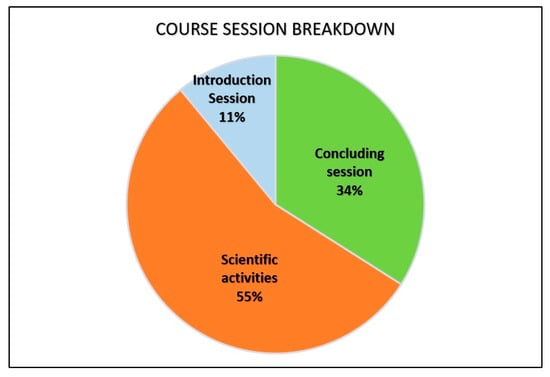 COURSE SESSION BREAKDOWN

Introduction Session 11%

Concluding session 34%

Scientific activities 55%